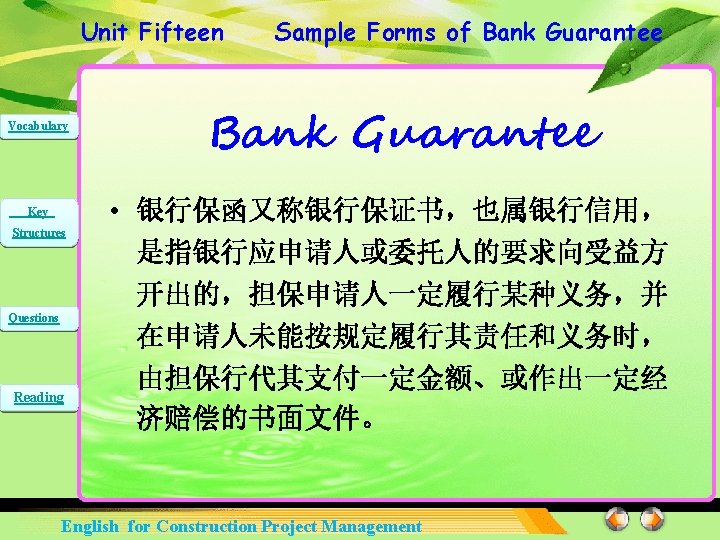 Unit Fifteen Sample Forms of Bank Guarantee

Vocabulary

Key Structures

Questions

Reading

Bank Guarantee

• 银行保函又称银行保证书，也属银行信用，是指银行应申请人或委托人的要求向受益方开出的，担保申请人一定履行某种义务，并在申请人未能按规定履行其责任和义务时，由担保行代其支付一定金额、或作出一定经济赔偿的书面文件。

English for Construction Project Management